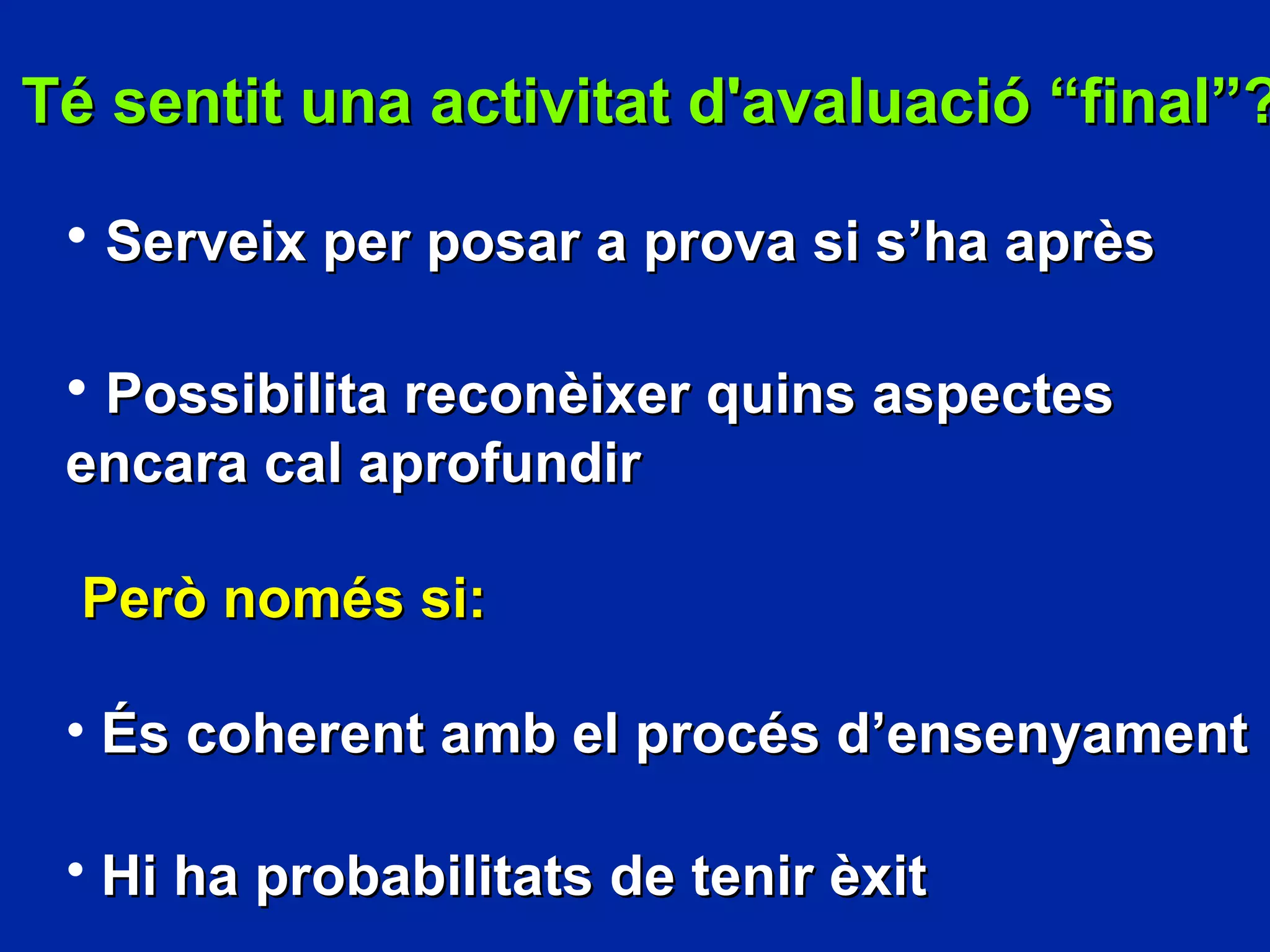 Té sentit una activitat d'avaluació “final”?

• Serveix per posar a prova si s’ha après

• Possibilita reconèixer quins aspectes encara cal aprofundir

Però només si:

• És coherent amb el procés d’ensenyament

• Hi ha probabilitats de tenir èxit